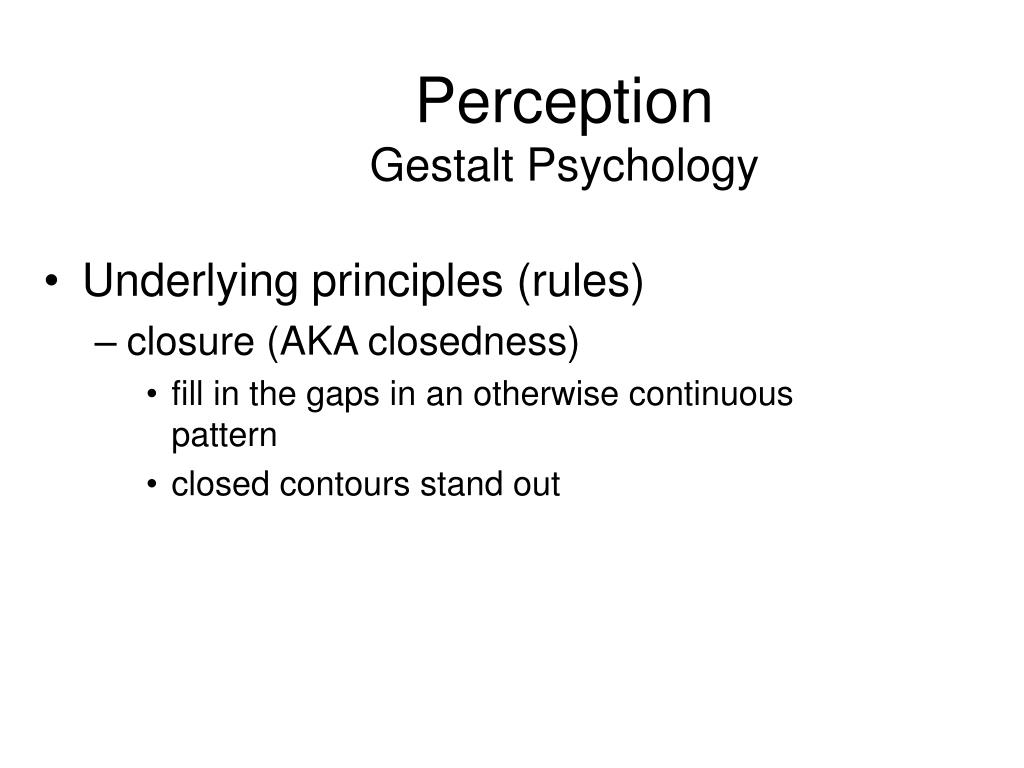 Perception
Gestalt Psychology

• Underlying principles (rules)
– closure (AKA closedness)
• fill in the gaps in an otherwise continuous pattern
• closed contours stand out